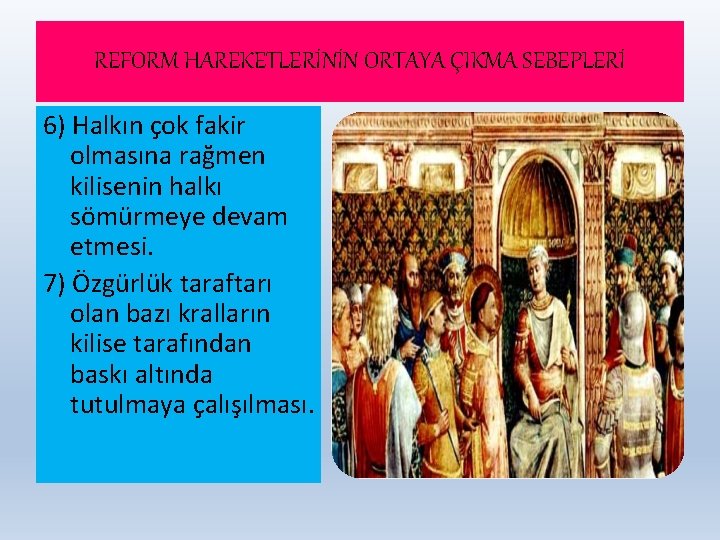 REFORM HAREKETLERİNİN ORTAYA ÇIKMA SEBEPLERİ

6) Halkın çok fakir olmasına rağmen kilisenin halkı sömürmeye devam etmesi.

7) Özgürlük taraftarı olan bazı kralların kilise tarafından baskı altında tutulmaya çalışılması.